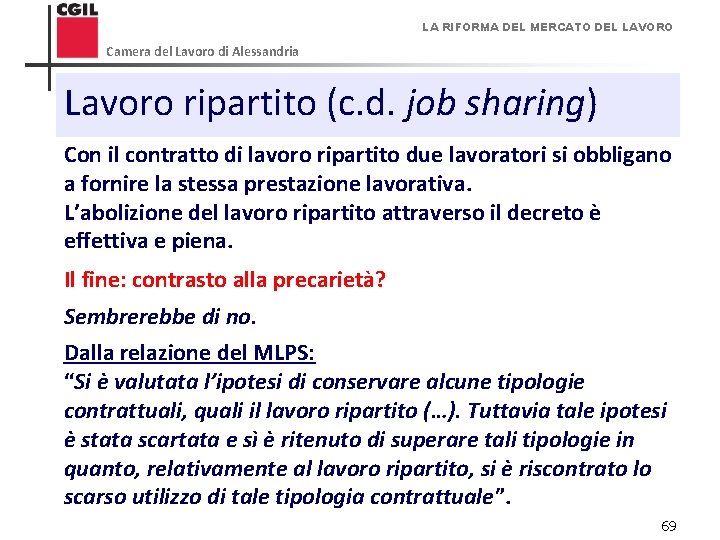 CGIL
Camera del Lavoro di Alessandria

LA RIFORMA DEL MERCATO DEL LAVORO

Lavoro ripartito (c.d. job sharing)

Con il contratto di lavoro ripartito due lavoratori si obbligano a fornire la stessa prestazione lavorativa.
L'abolizione del lavoro ripartito attraverso il decreto è effettiva e piena.

Il fine: contrasto alla precarietà?

Sembrerebbe di no.

Dalla relazione del MLPS:
"Si è valutata l'ipotesi di conservare alcune tipologie contrattuali, quali il lavoro ripartito (…). Tuttavia tale ipotesi è stata scartata e si è ritenuto di superare tali tipologie in quanto, relativamente al lavoro ripartito, si è riscontrato lo scarso utilizzo di tale tipologia contrattuale".

69